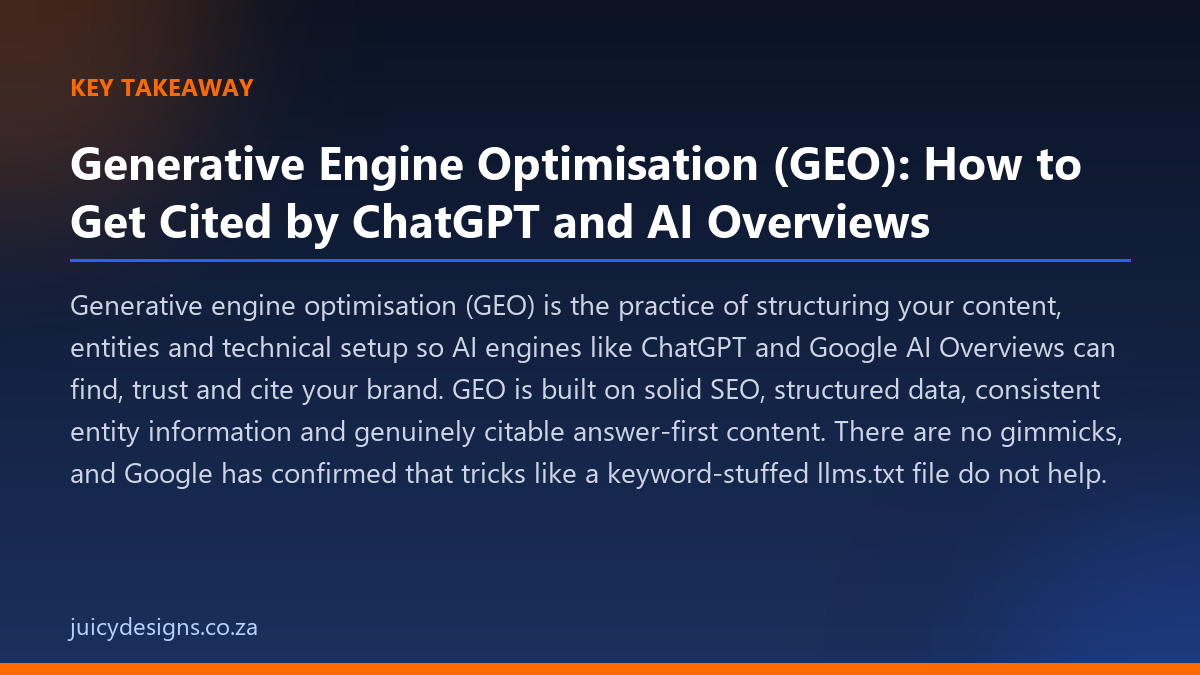 KEY TAKEAWAY

Generative Engine Optimisation (GEO): How to Get Cited by ChatGPT and AI Overviews

Generative engine optimisation (GEO) is the practice of structuring your content, entities and technical setup so AI engines like ChatGPT and Google AI Overviews can find, trust and cite your brand. GEO is built on solid SEO, structured data, consistent entity information and genuinely citable answer-first content. There are no gimmicks, and Google has confirmed that tricks like a keyword-stuffed llms.txt file do not help.

juicydesigns.co.za